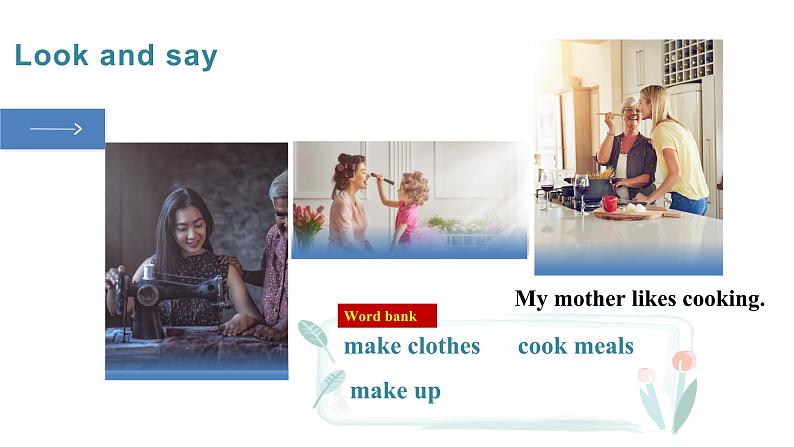 Look and say

My mother likes cooking.

Word bank

make clothes cook meals

make up